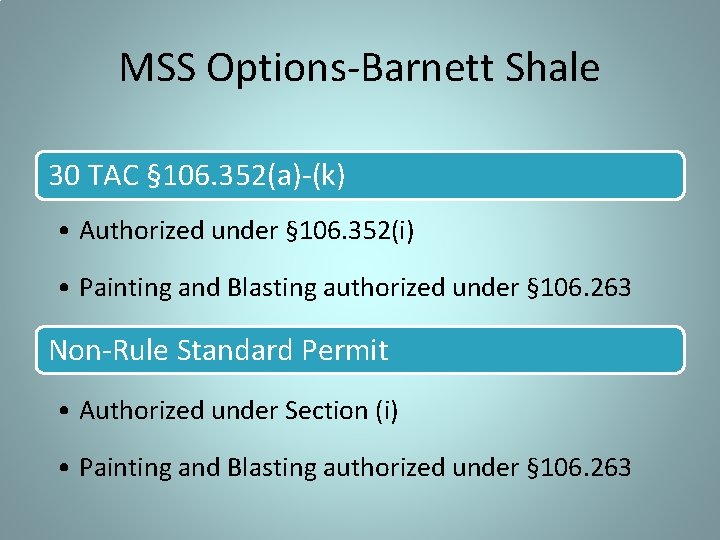 MSS Options-Barnett Shale

30 TAC §106.352(a)-(k)

• Authorized under §106.352(i)

• Painting and Blasting authorized under §106.263

Non-Rule Standard Permit

• Authorized under Section (i)

• Painting and Blasting authorized under §106.263